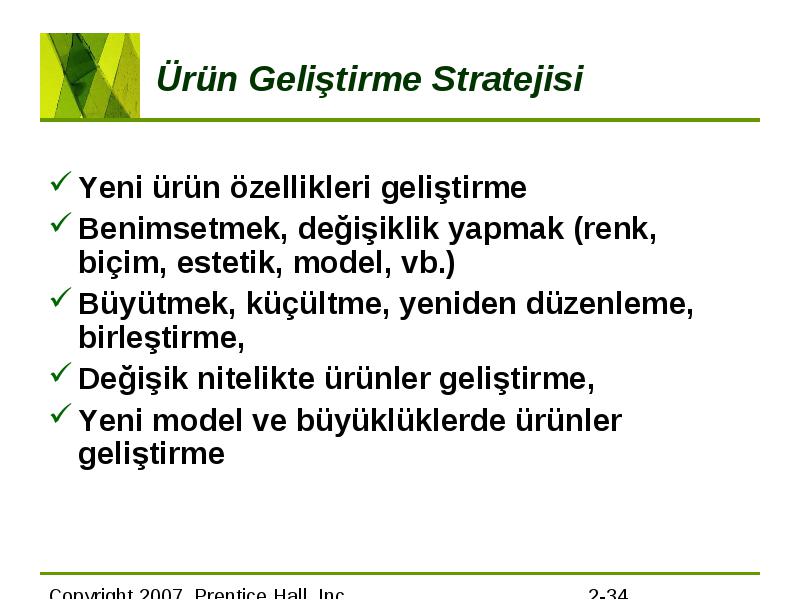 Ürün Geliştirme Stratejisi

✓ Yeni ürün özellikleri geliştirme
✓ Benimsetmek, değişiklik yapmak (renk, biçim, estetik, model, vb.)
✓ Büyütmek, küçültme, yeniden düzenleme, birleştirme,
✓ Değişik nitelikte ürünler geliştirme,
✓ Yeni model ve büyüklüklerde ürünler geliştirme

Copyright 2007, Prentice Hall, Inc. 2-34